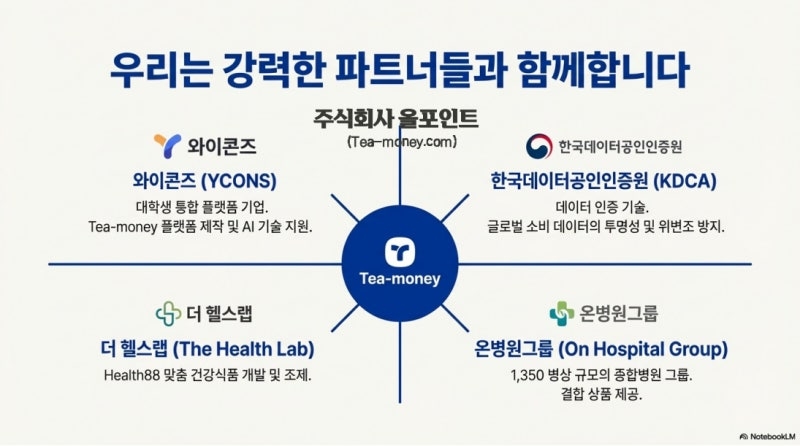 우리는 강력한 파트너들과 함께합니다

주식회사 올포인트
(Tea-money.com)

와이콘즈
와이콘즈 (YCONS)
대학생 통합 플랫폼 기업.
Tea-money 플랫폼 제작 및 AI 기술 지원.

한국데이터공인인증원
한국데이터공인인증원 (KDCA)
데이터 인증 기술.
글로벌 소비 데이터의 투명성 및 위변조 방지.

Tea-money

더 헬스랩
더 헬스랩 (The Health Lab)
Health88 맞춤 건강식품 개발 및 조제.

온병원그룹
온병원그룹 (On Hospital Group)
1,350 병상 규모의 종합병원 그룹.
결합 상품 제공.

NotebookLM